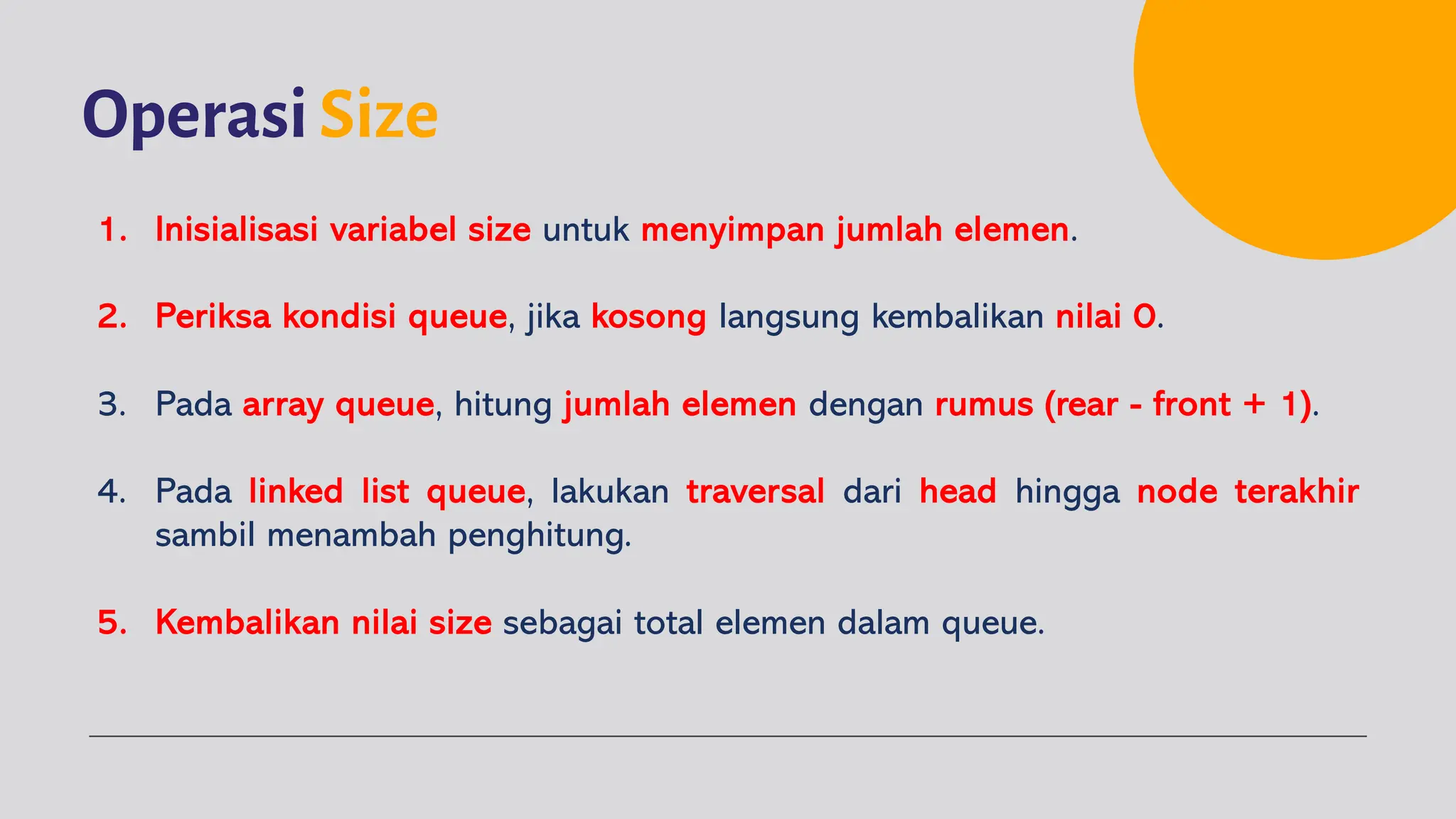 Operasi Size

1. Inisialisasi variabel size untuk menyimpan jumlah elemen.

2. Periksa kondisi queue, jika kosong langsung kembalikan nilai 0.

3. Pada array queue, hitung jumlah elemen dengan rumus (rear - front + 1).

4. Pada linked list queue, lakukan traversal dari head hingga node terakhir sambil menambah penghitung.

5. Kembalikan nilai size sebagai total elemen dalam queue.